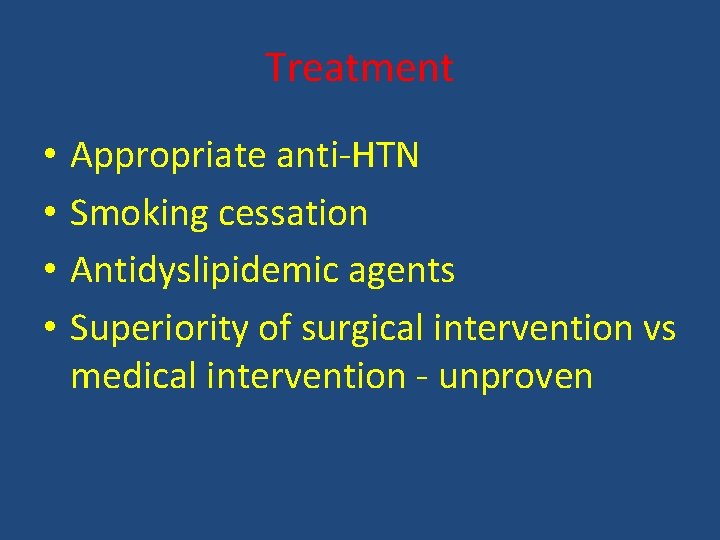 Treatment

• Appropriate anti-HTN
• Smoking cessation
• Antidyslipidemic agents
• Superiority of surgical intervention vs medical intervention - unproven